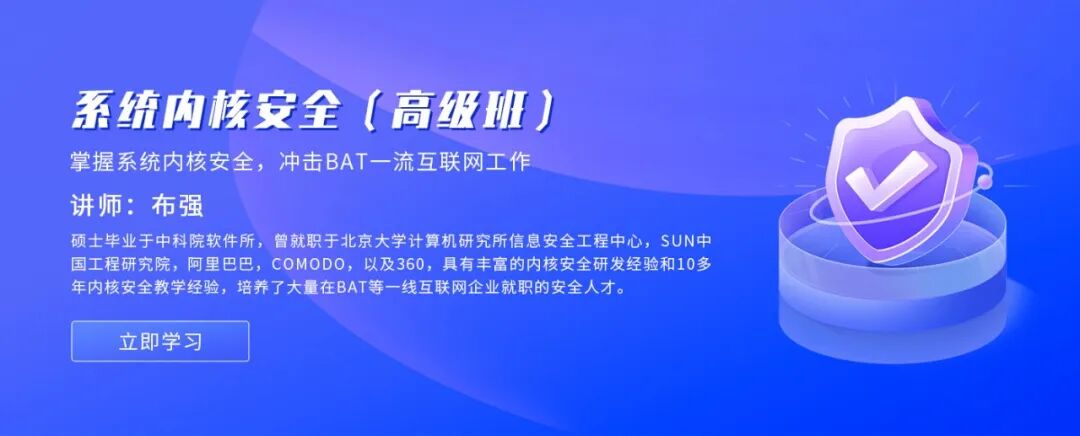 系统内核安全（高级班）

掌握系统内核安全，冲击BAT一流互联网工作

讲师：布强

硕士毕业于中科院软件所，曾就职于北京大学计算机研究所信息安全工程中心，SUN中国工程研究院，阿里巴巴，COMODO，以及360，具有丰富的内核安全研发经验和10多年内核安全教学经验，培养了大量在BAT等一线互联网企业就职的安全人才。

立即学习